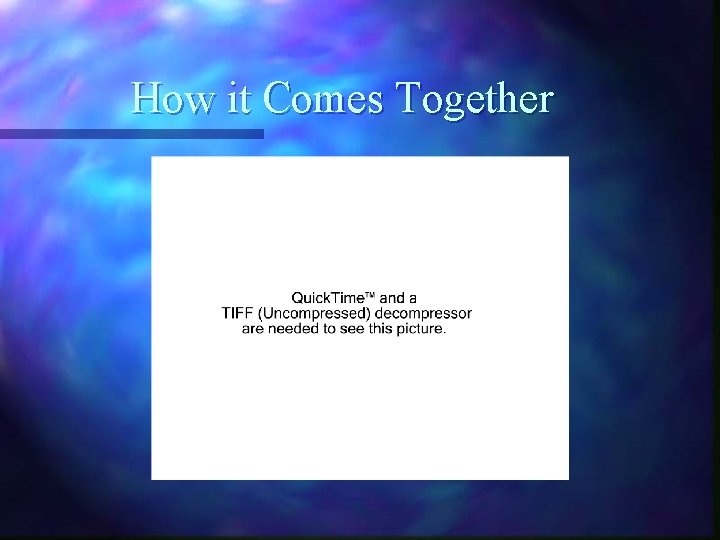 How it Comes Together

QuickTime™ and a
TIFF (Uncompressed) decompressor
are needed to see this picture.